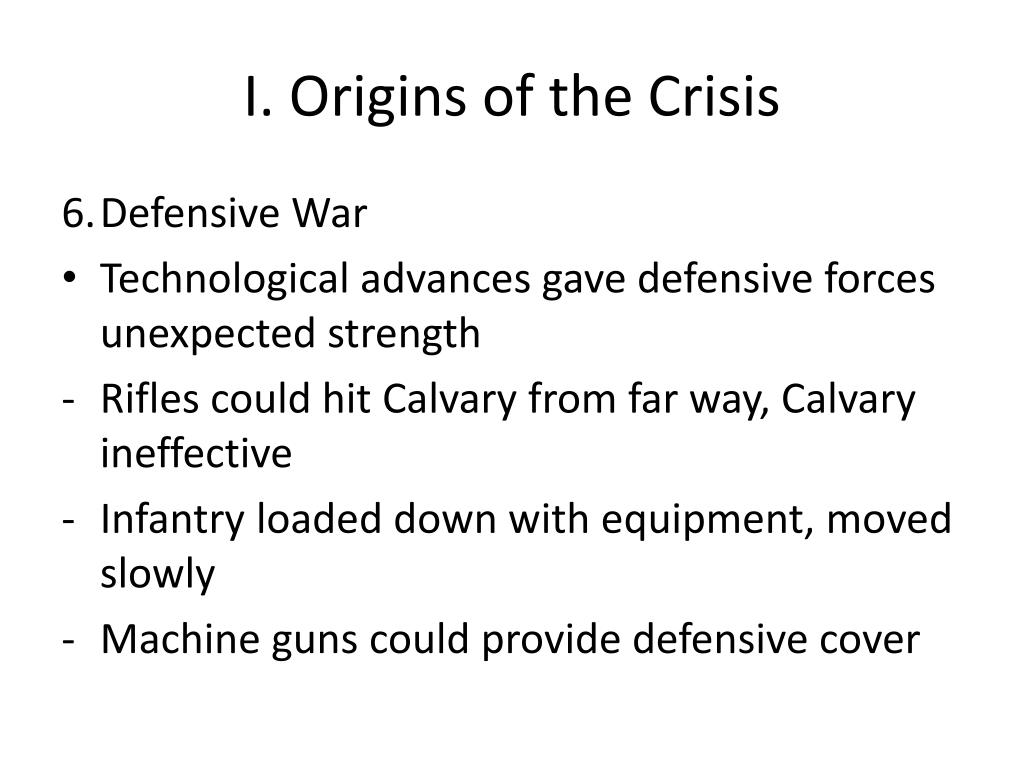 I. Origins of the Crisis

6. Defensive War
• Technological advances gave defensive forces unexpected strength
- Rifles could hit Calvary from far way, Calvary ineffective
- Infantry loaded down with equipment, moved slowly
- Machine guns could provide defensive cover